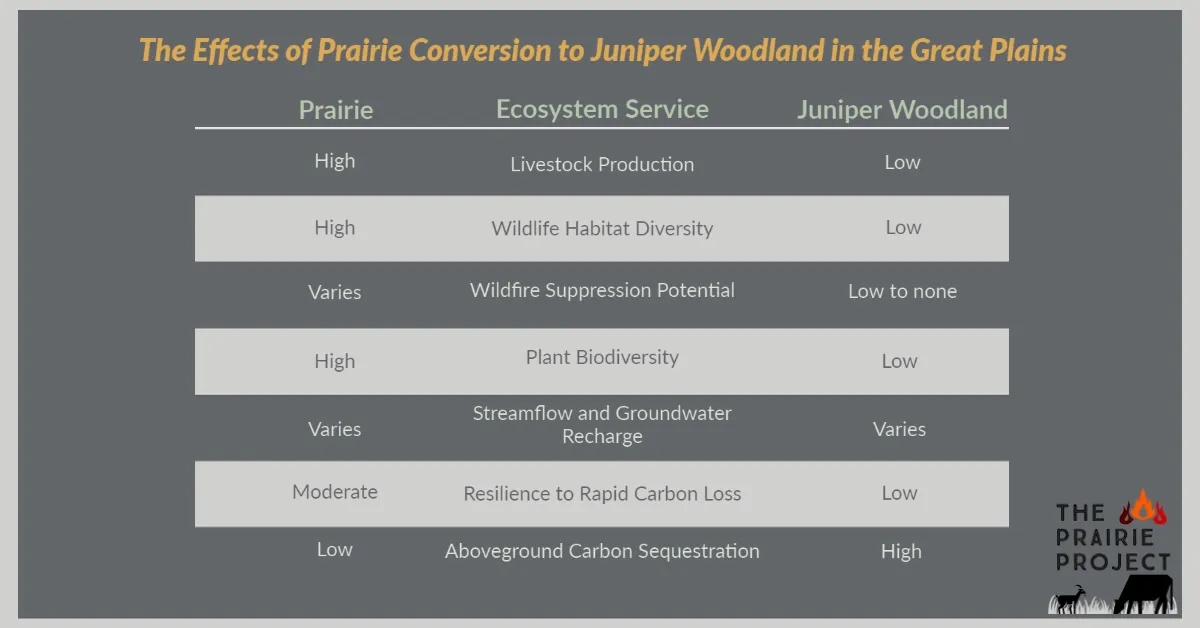 The Effects of Prairie Conversion to Juniper Woodland in the Great Plains

| Prairie | Ecosystem Service | Juniper Woodland |
|---|---|---|
| High | Livestock Production | Low |
| High | Wildlife Habitat Diversity | Low |
| Varies | Wildfire Suppression Potential | Low to none |
| High | Plant Biodiversity | Low |
| Varies | Streamflow and Groundwater Recharge | Varies |
| Moderate | Resilience to Rapid Carbon Loss | Low |
| Low | Aboveground Carbon Sequestration | High |

THE PRAIRIE PROJECT